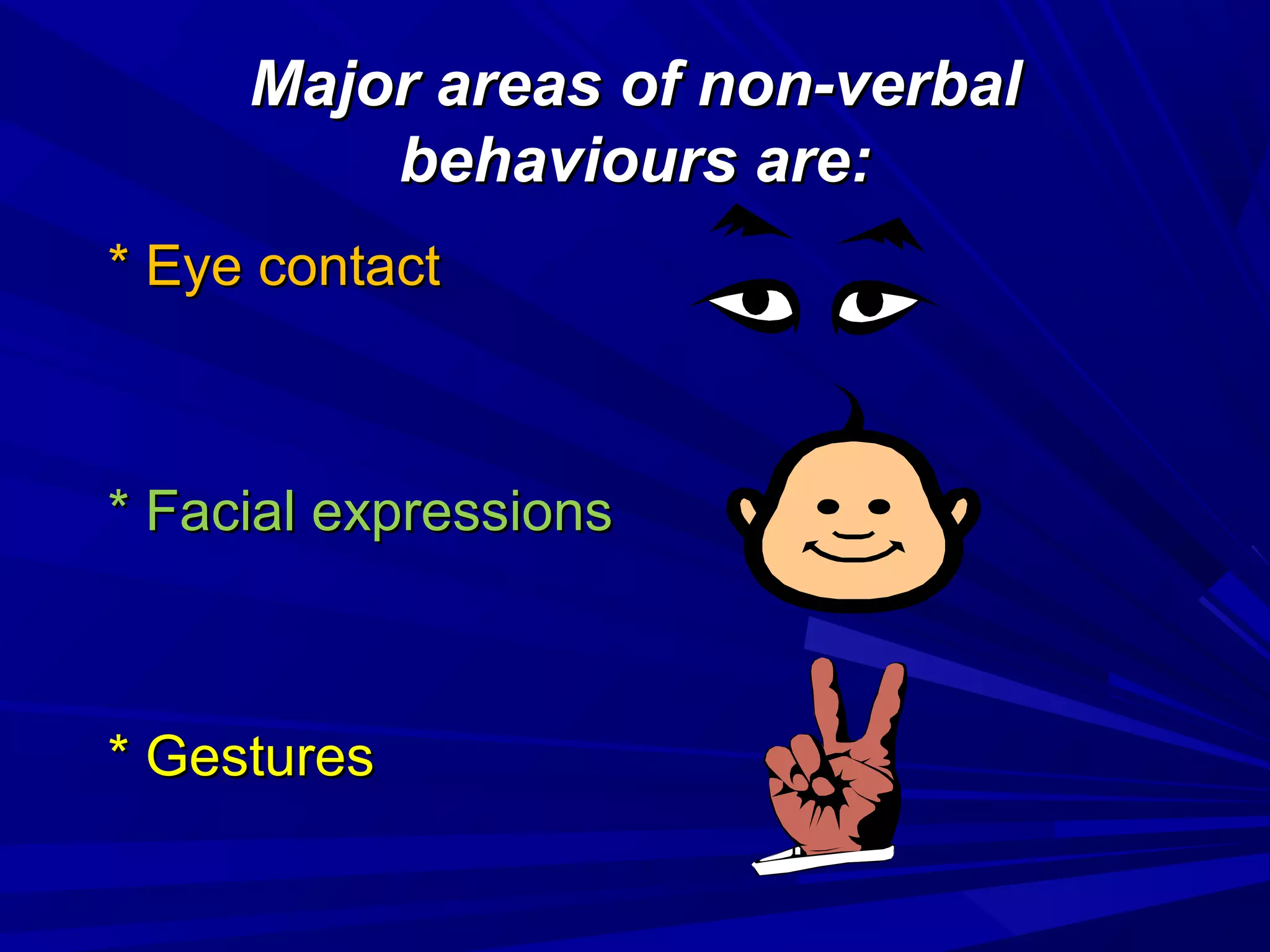 Major areas of non-verbal behaviours are:

* Eye contact

* Facial expressions

* Gestures